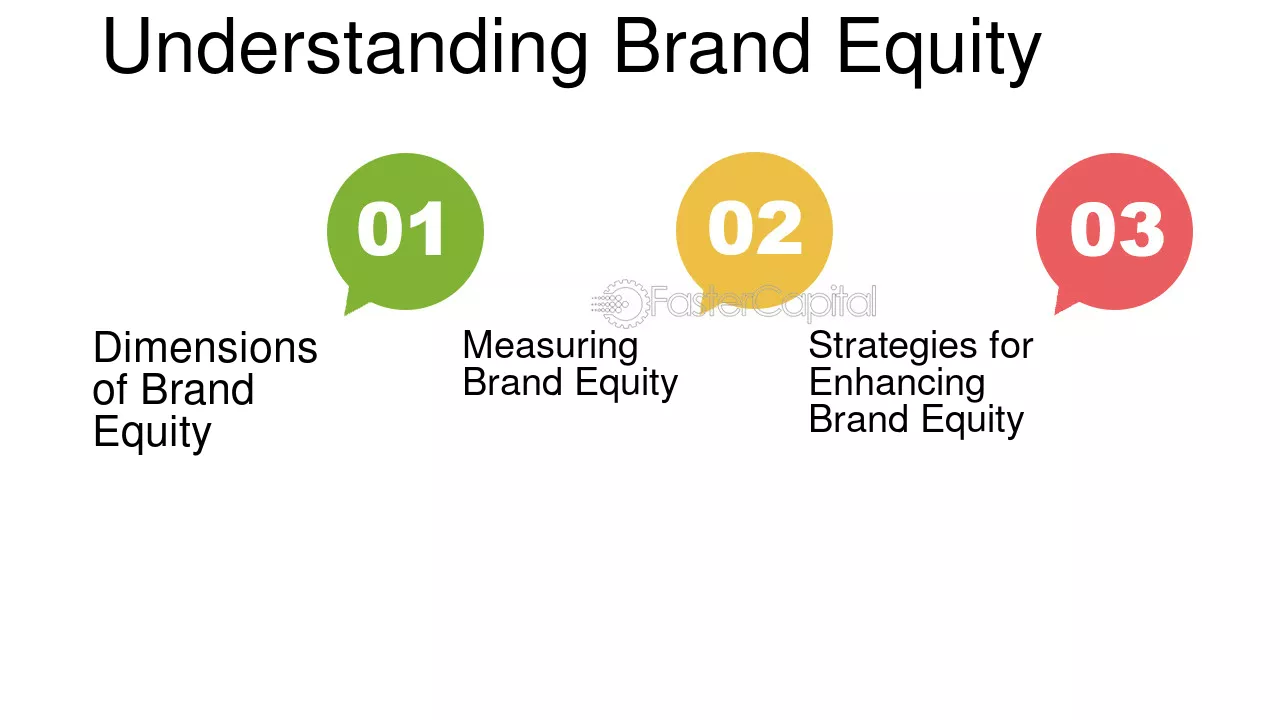 Understanding Brand Equity

01

02

03

FasterCapital

Dimensions of Brand Equity

Measuring Brand Equity

Strategies for Enhancing Brand Equity